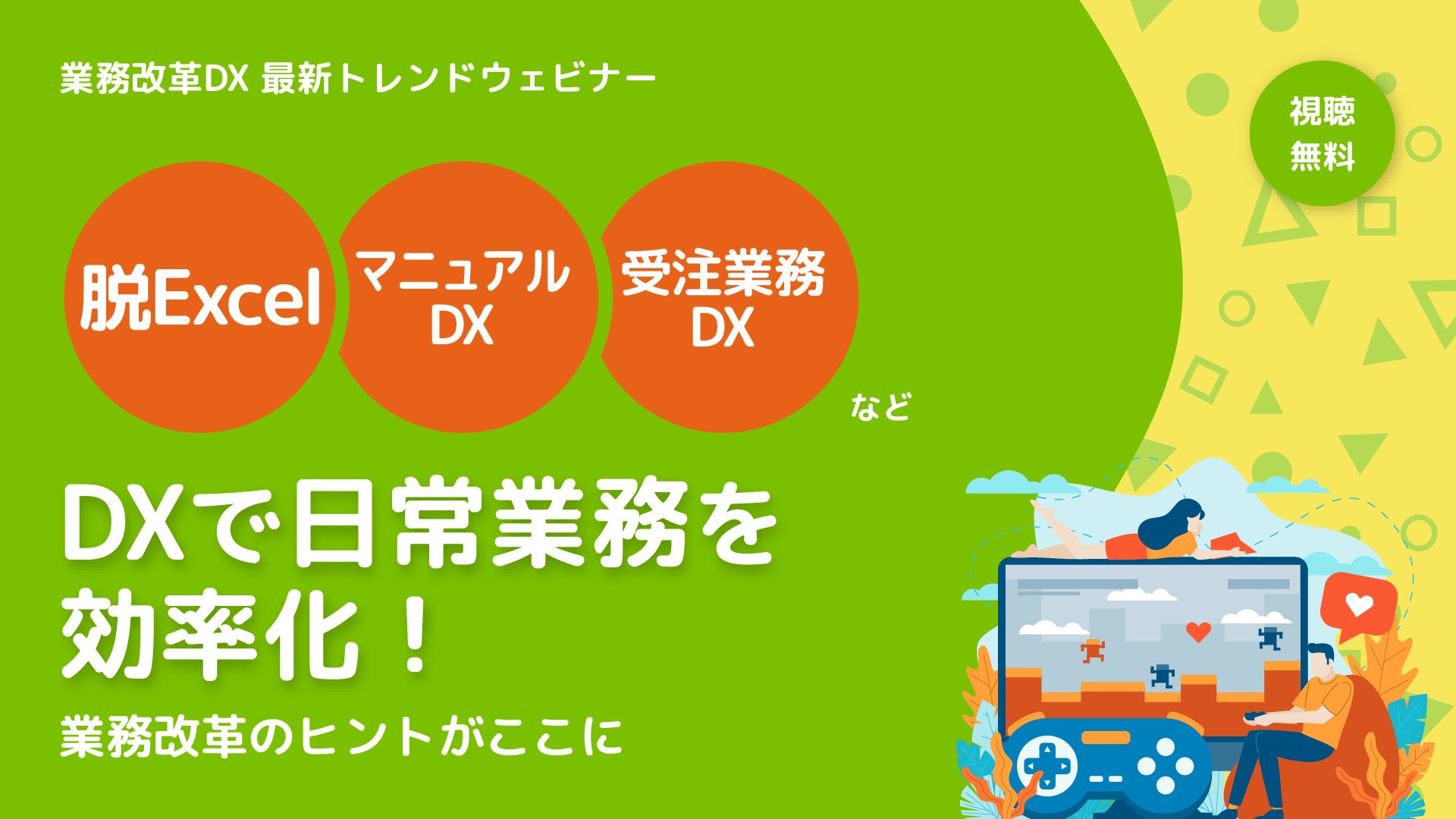 業務改革DX 最新トレンドウェビナー

視聴
無料

脱Excel

マニュアル
DX

受注業務
DX

など

DXで日常業務を
効率化！

業務改革のヒントがここに